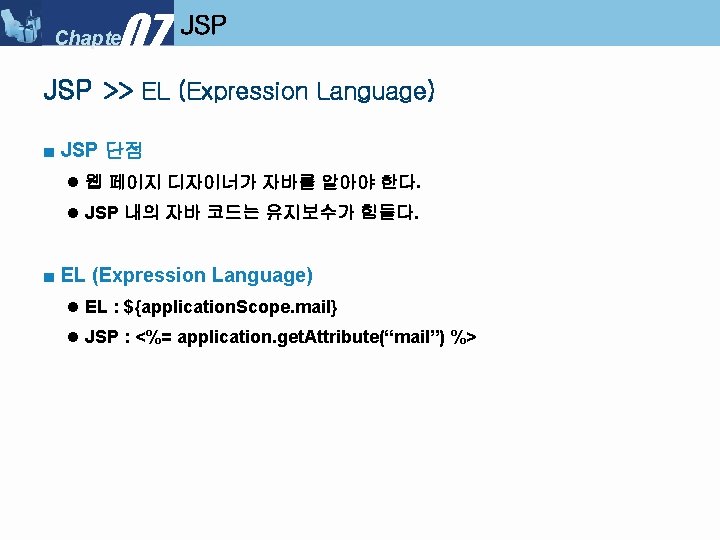 Chapte 07 JSP

JSP >> EL (Expression Language)

■ JSP 단점

● 웹 페이지 디자이너가 자바를 알아야 한다.

● JSP 내의 자바 코드는 유지보수가 힘들다.

■ EL (Expression Language)

● EL : ${applicationScope.mail}

● JSP : <%= application.getAttribute(“mail”) %>